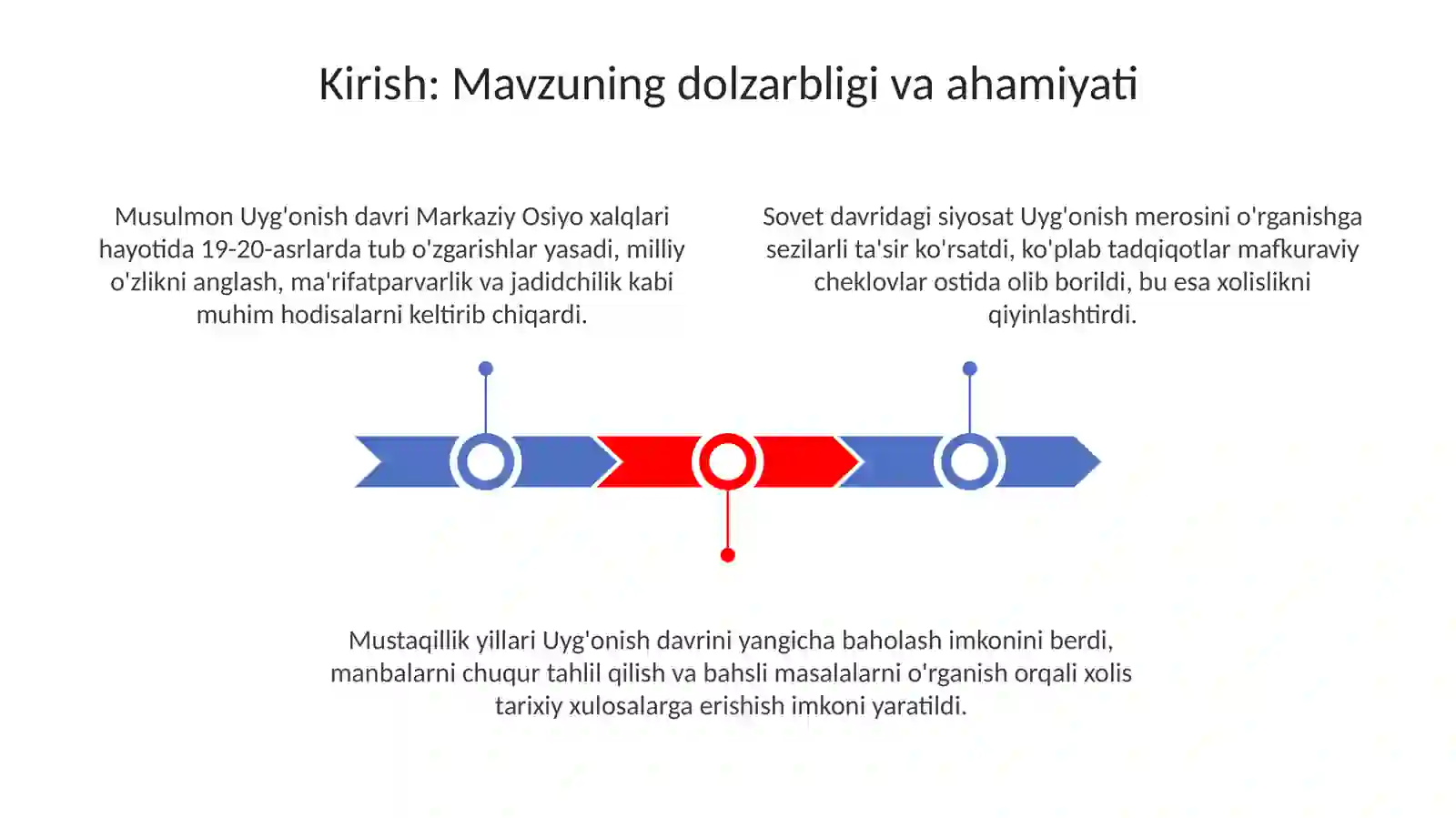 Kirish: Mavzuning dolzarbligi va ahamiyati

Musulmon Uyg'onish davri Markaziy Osiyo xalqlari hayotida 19-20-asrlarda tub o'zgarishlar yasadi, milliy o'zlikni anglash, ma'rifatparvarlik va jadidchilik kabi muhim hodisalarni keltirib chiqardi.

Sovet davridagi siyosat Uyg'onish merosini o'rganishga sezilarli ta'sir ko'rsatdi, ko'plab tadqiqotlar mafkuraviy cheklovlar ostida olib borildi, bu esa xolislikni qiyinlashtirdi.

Mustaqillik yillari Uyg'onish davrini yangicha baholash imkonini berdi, manbalarni chuqur tahlil qilish va bahsli masalalarni o'rganish orqali xolis tarixiy xulosalarga erishish imkoni yaratildi.